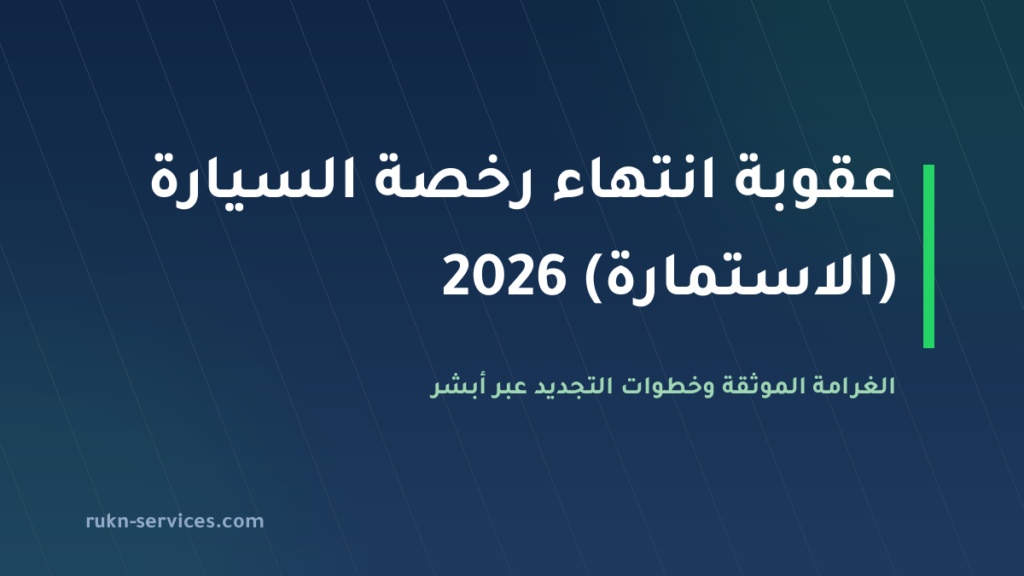 عقوبة انتهاء رخصة السيارة (الاستمارة) 2026

الغرامة الموثقة وخطوات التجديد عبر أبشر

rukn-services.com